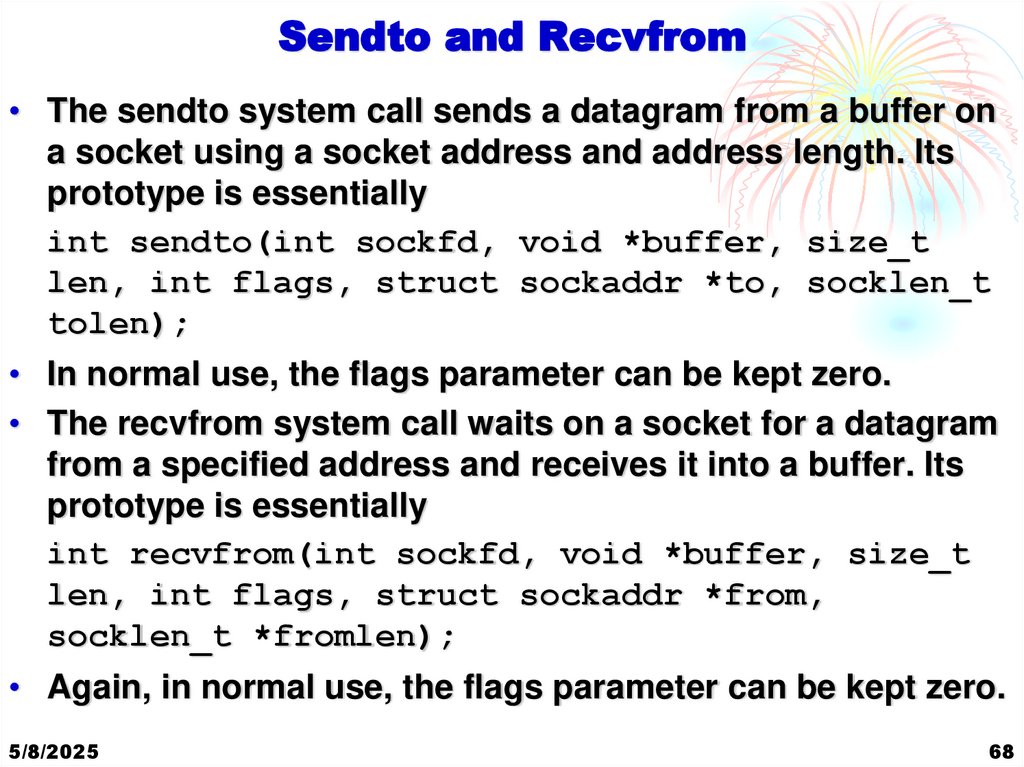 Sendto and Recvfrom

• The sendto system call sends a datagram from a buffer on a socket using a socket address and address length. Its prototype is essentially

int sendto(int sockfd, void *buffer, size_t len, int flags, struct sockaddr *to, socklen_t tolen);

• In normal use, the flags parameter can be kept zero.

• The recvfrom system call waits on a socket for a datagram from a specified address and receives it into a buffer. Its prototype is essentially

int recvfrom(int sockfd, void *buffer, size_t len, int flags, struct sockaddr *from, socklen_t *fromlen);

• Again, in normal use, the flags parameter can be kept zero.

5/8/2025

68